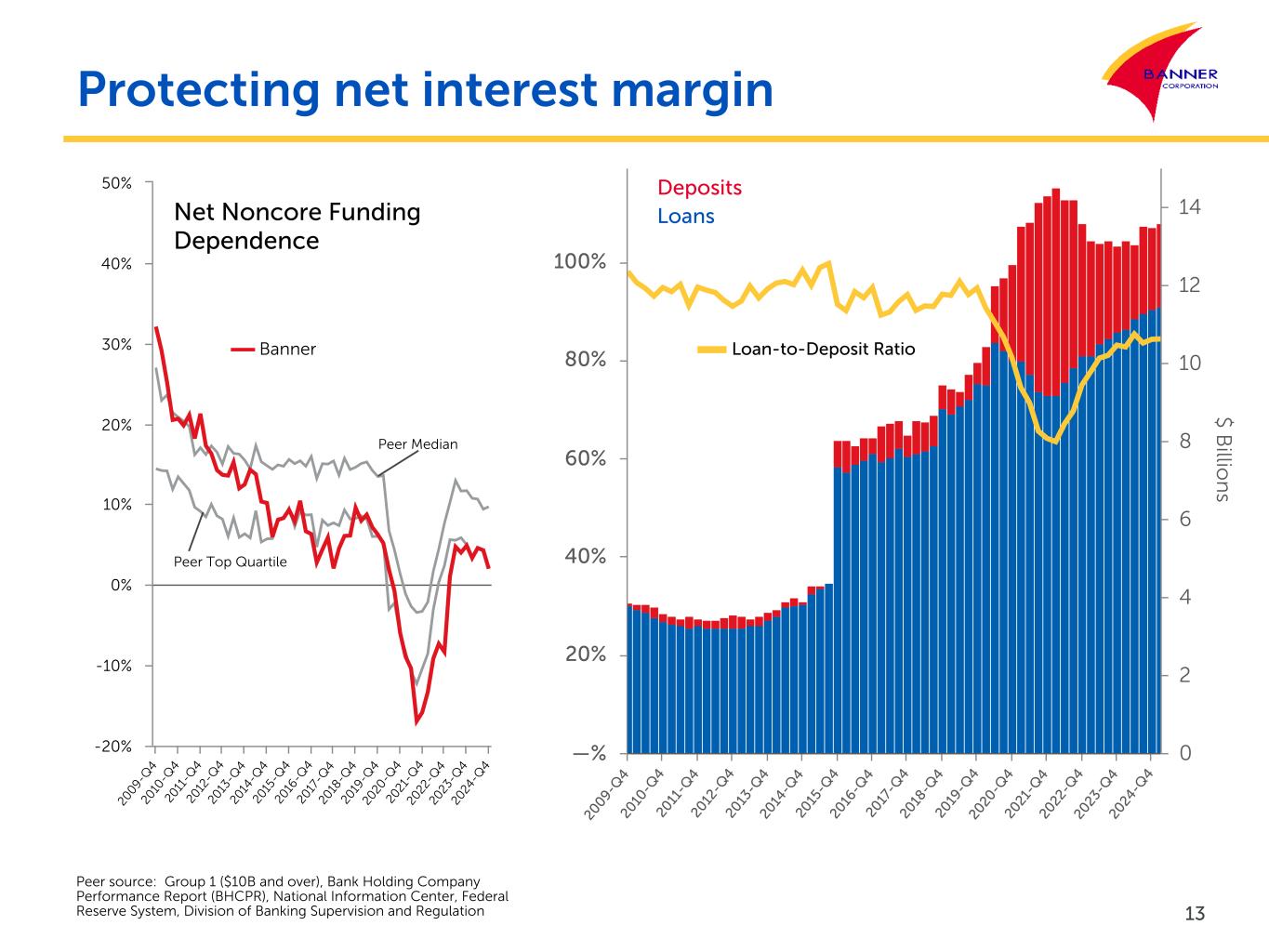 Protecting net interest margin

BANNER CORPORATION

Net Noncore Funding Dependence

50%
40%
30%
20%
10%
0%
-10%
-20%

Banner
Peer Median
Peer Top Quartile

2009-Q4
2010-Q4
2011-Q4
2012-Q4
2013-Q4
2014-Q4
2015-Q4
2016-Q4
2017-Q4
2018-Q4
2019-Q4
2020-Q4
2021-Q4
2022-Q4
2023-Q4
2024-Q4

Deposits
Loans

Loan-to-Deposit Ratio

100%
80%
60%
40%
20%
—%

14
12
10
8
6
4
2
0

$ Billions

2009-Q4
2010-Q4
2011-Q4
2012-Q4
2013-Q4
2014-Q4
2015-Q4
2016-Q4
2017-Q4
2018-Q4
2019-Q4
2020-Q4
2021-Q4
2022-Q4
2023-Q4
2024-Q4

Peer source: Group 1 ($10B and over), Bank Holding Company Performance Report (BHCPR), National Information Center, Federal Reserve System, Division of Banking Supervision and Regulation

13